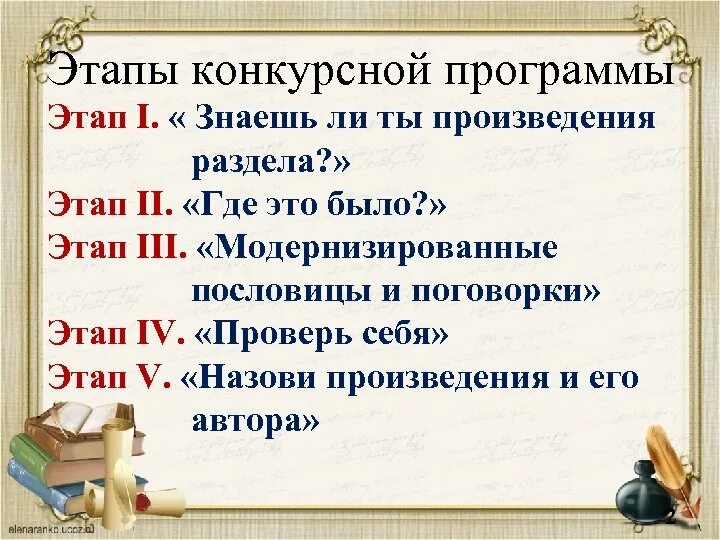 Этапы конкурсной программы

Этап I. « Знаешь ли ты произведения раздела?»

Этап II. «Где это было?»

Этап III. «Модернизированные пословицы и поговорки»

Этап IV. «Проверь себя»

Этап V. «Назови произведения и его автора»

elenaranko.ucoz.ru

2